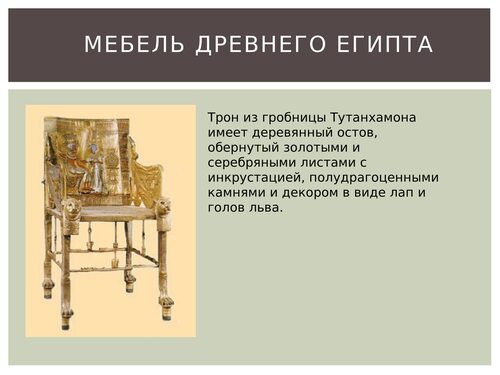 МЕБЕЛЬ ДРЕВНЕГО ЕГИПТА

Трон из гробницы Тутанхамона имеет деревянный остов, обернутый золотыми и серебряными листами с инкрустацией, полудрагоценными камнями и декором в виде лап и голов льва.